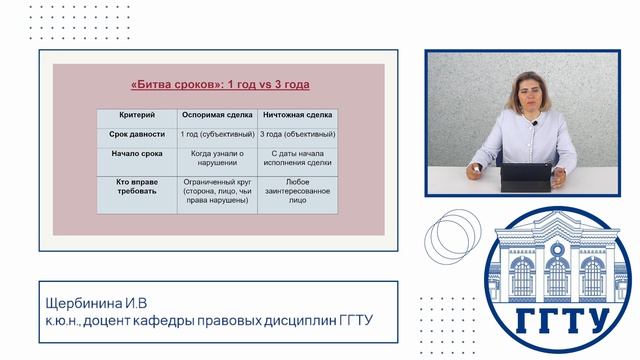 «Битва сроков»: 1 год vs 3 года

| Критерий | Оспоримая сделка | Ничтожная сделка |
|---|---|---|
| Срок давности | 1 год (субъективный) | 3 года (объективный) |
| Начало срока | Когда узнали о нарушении | С даты начала исполнения сделки |
| Кто вправе требовать | Ограниченный круг (сторона, лицо, чьи права нарушены) | Любое заинтересованное лицо |

Щербинина И.В
к.ю.н., доцент кафедры правовых дисциплин ГГТУ

ГГТУ